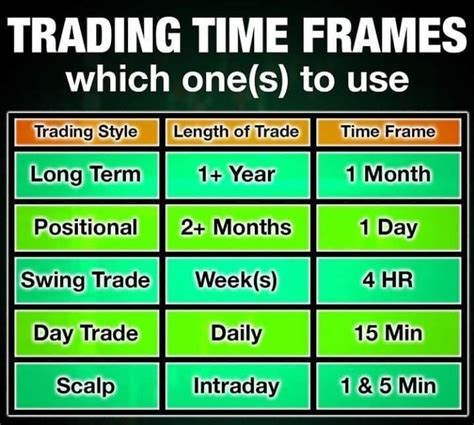 TRADING TIME FRAMES
which one(s) to use

| Trading Style | Length of Trade | Time Frame |
|---|---|---|
| Long Term | 1+ Year | 1 Month |
| Positional | 2+ Months | 1 Day |
| Swing Trade | Week(s) | 4 HR |
| Day Trade | Daily | 15 Min |
| Scalp | Intraday | 1 & 5 Min |